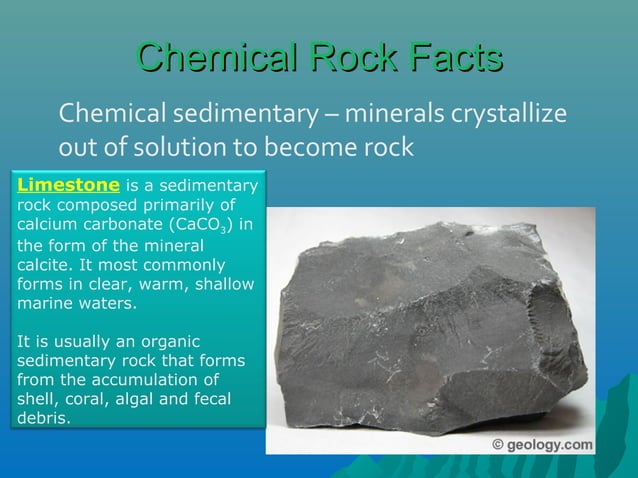 Chemical Rock Facts

Chemical sedimentary – minerals crystallize out of solution to become rock

Limestone is a sedimentary rock composed primarily of calcium carbonate ($CaCO_3$) in the form of the mineral calcite. It most commonly forms in clear, warm, shallow marine waters.

It is usually an organic sedimentary rock that forms from the accumulation of shell, coral, algal and fecal debris.

© geology.com